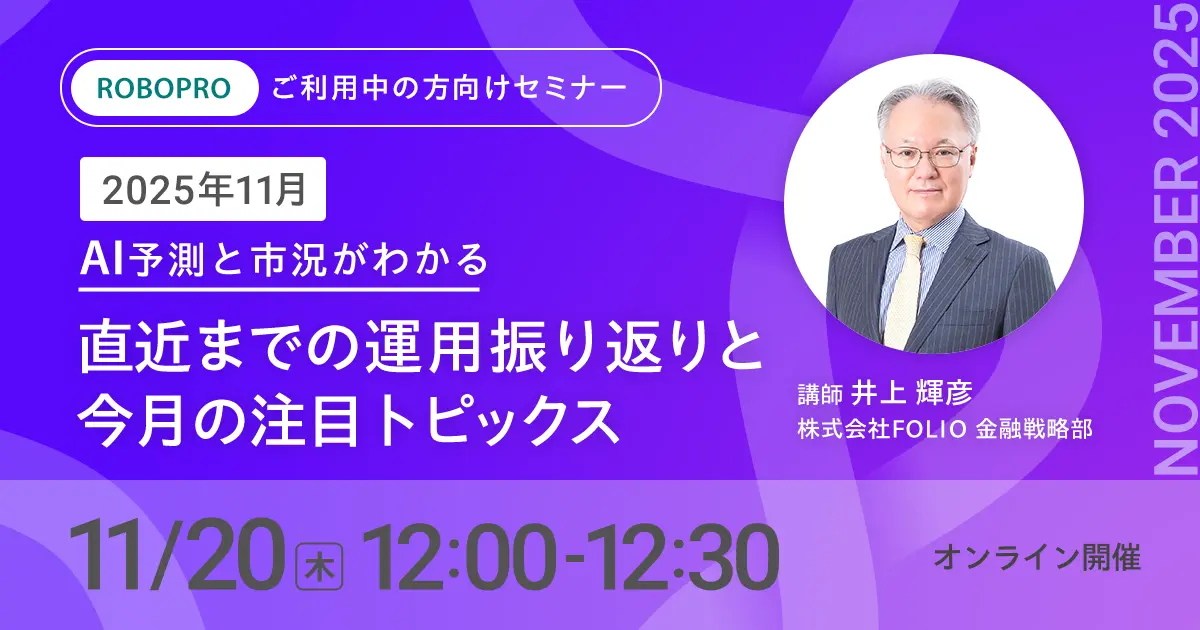 ROBOPRO ご利用中の方向けセミナー

2025年11月

AI予測と市況がわかる

直近までの運用振り返りと今月の注目トピックス

講師 井上 輝彦
株式会社FOLIO 金融戦略部

NOVEMBER 2025

11/20 木 12:00-12:30

オンライン開催